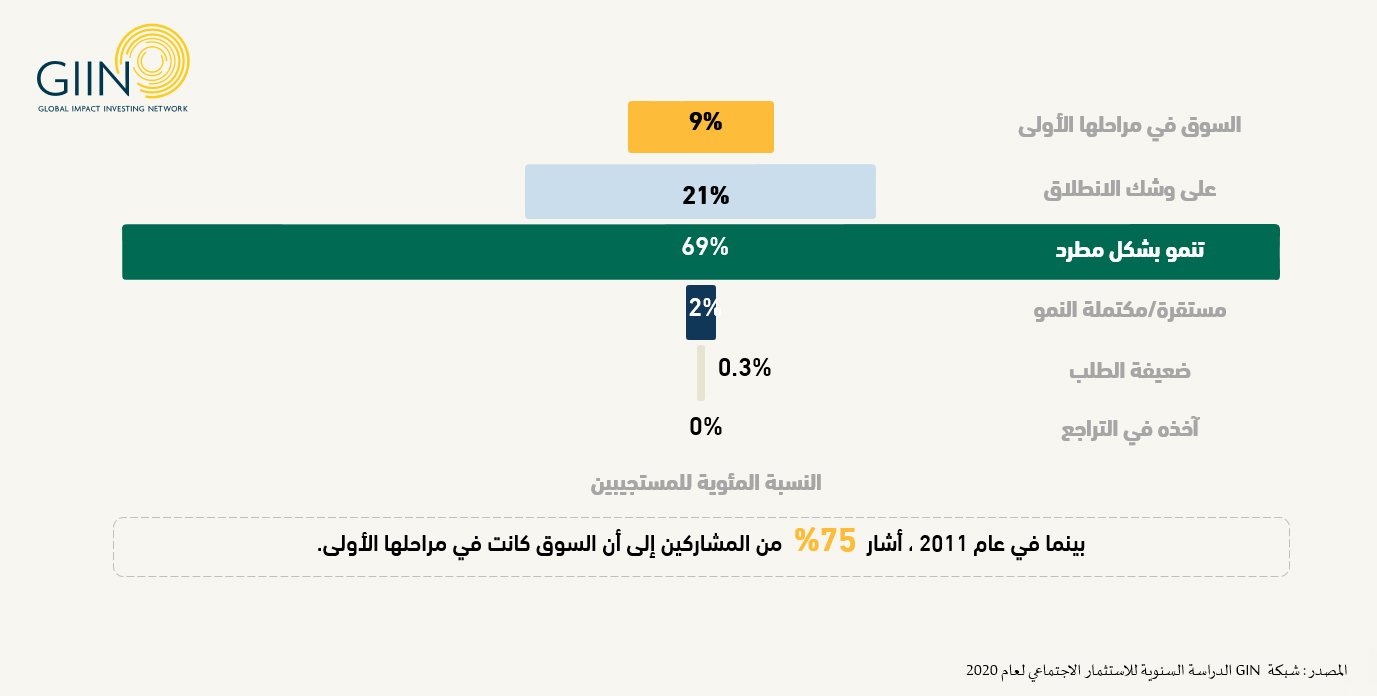 GIIN
GLOBAL IMPACT INVESTING NETWORK

السوق في مراحلها الأولى
9%

على وشك الانطلاق
21%

تنمو بشكل مطرد
69%

مستقرة/مكتملة النمو
2%

ضعيفة الطلب
0.3%

آخذه في التراجع
0%

النسبة المئوية للمستجيبين

بينما في عام 2011 ، أشار %75 من المشاركين إلى أن السوق كانت في مراحلها الأولى.

المصدر: شبكة GIN الدراسة السنوية للاستثمار الاجتماعي لعام 2020